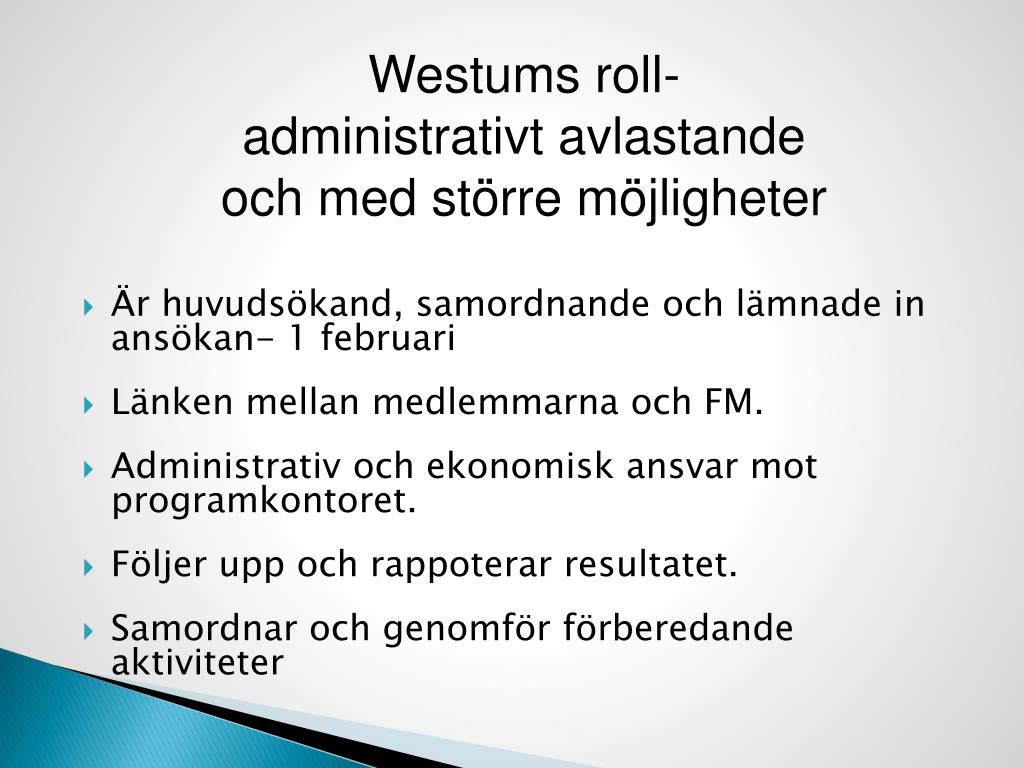 Westums roll-
administrativt avlastande
och med större möjligheter

Är huvudsökand, samordnande och lämnade in ansökan- 1 februari

Länken mellan medlemmarna och FM.

Administrativ och ekonomisk ansvar mot programkontoret.

Följer upp och rappoterar resultatet.

Samordnar och genomför förberedande aktiviteter